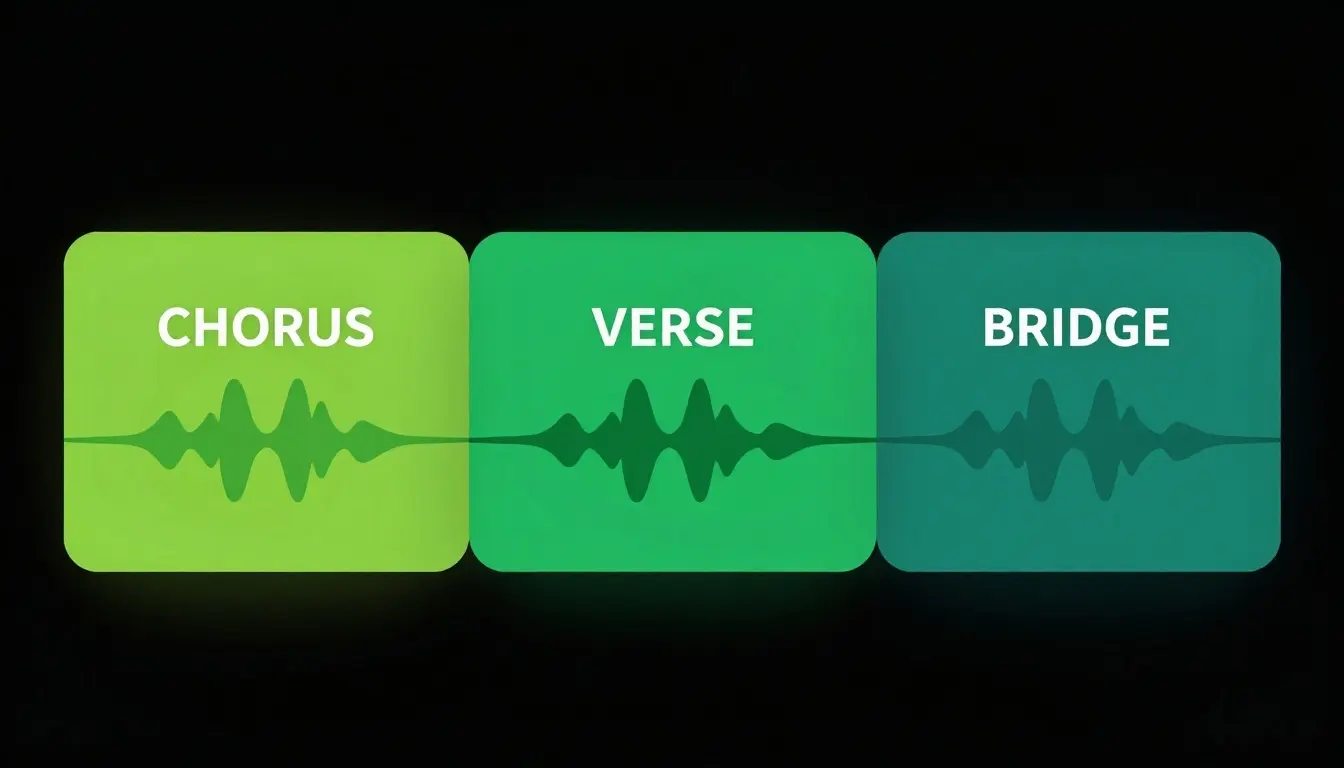 CHORUS

VERSE

BRIDGE